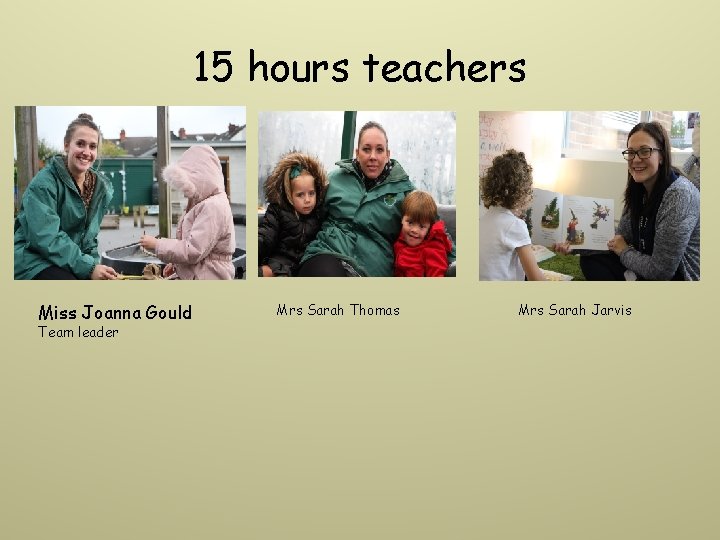 15 hours teachers

Miss Joanna Gould
Team leader

Mrs Sarah Thomas

Mrs Sarah Jarvis